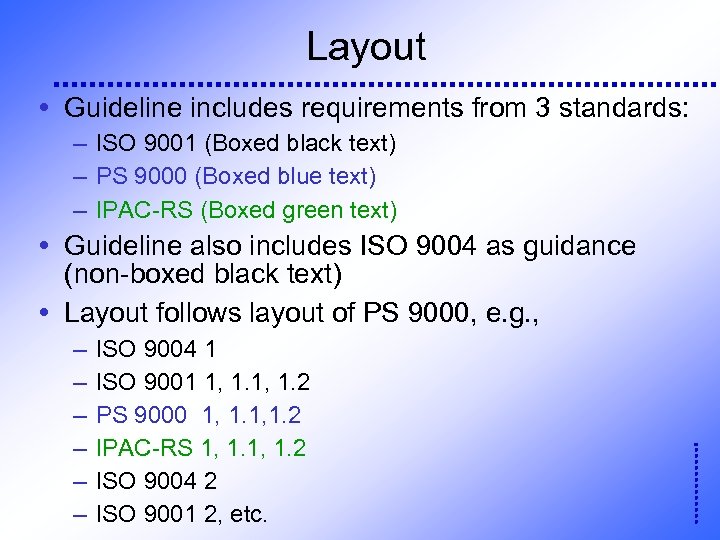 Layout

• Guideline includes requirements from 3 standards:
  – ISO 9001 (Boxed black text)
  – PS 9000 (Boxed blue text)
  – IPAC-RS (Boxed green text)
• Guideline also includes ISO 9004 as guidance (non-boxed black text)
• Layout follows layout of PS 9000, e.g.,
  – ISO 9004 1
  – ISO 9001 1, 1.1, 1.2
  – PS 9000 1, 1.1,1.2
  – IPAC-RS 1, 1.1, 1.2
  – ISO 9004 2
  – ISO 9001 2, etc.